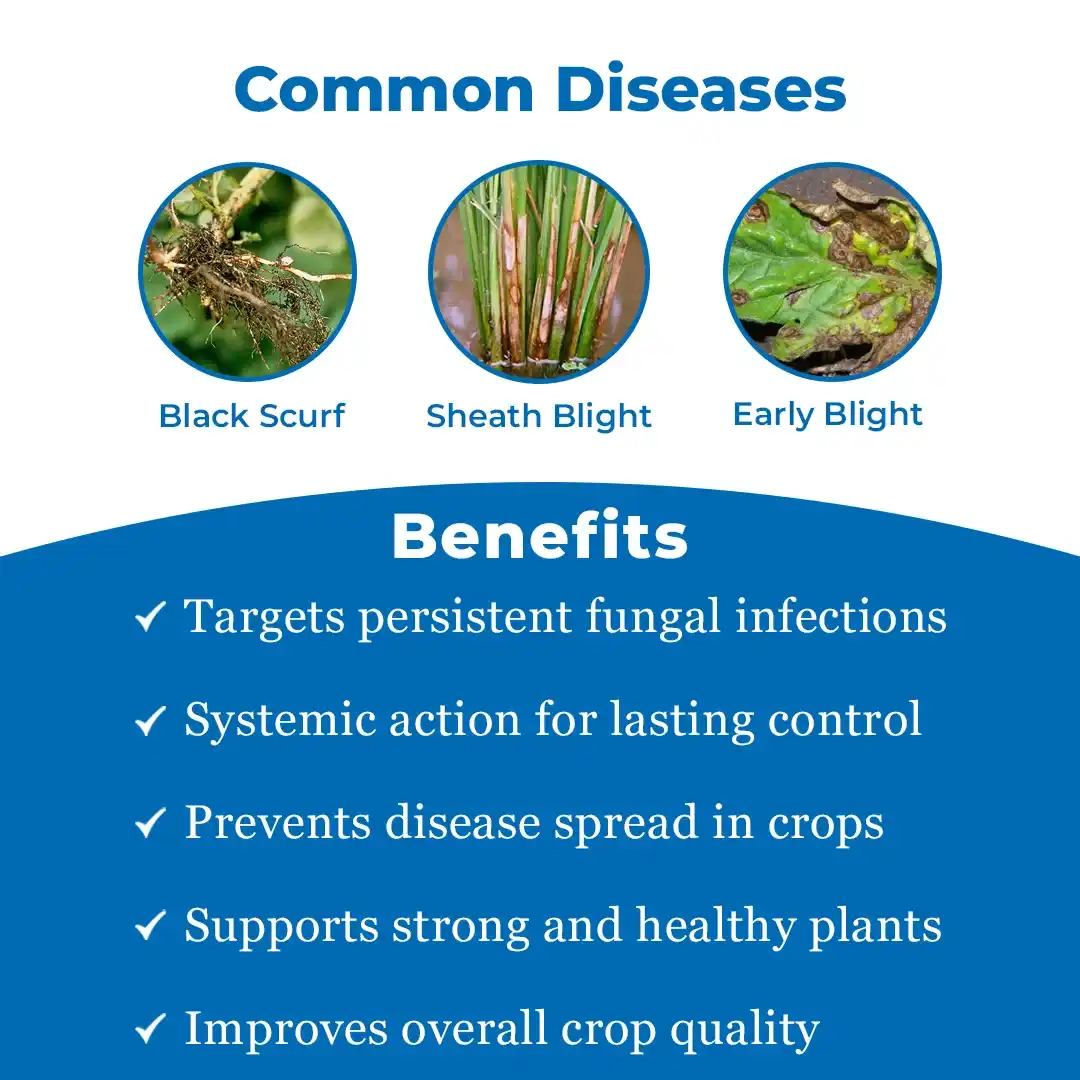 Common Diseases

Black Scurf

Sheath Blight

Early Blight

Benefits

✓ Targets persistent fungal infections

✓ Systemic action for lasting control

✓ Prevents disease spread in crops

✓ Supports strong and healthy plants

✓ Improves overall crop quality